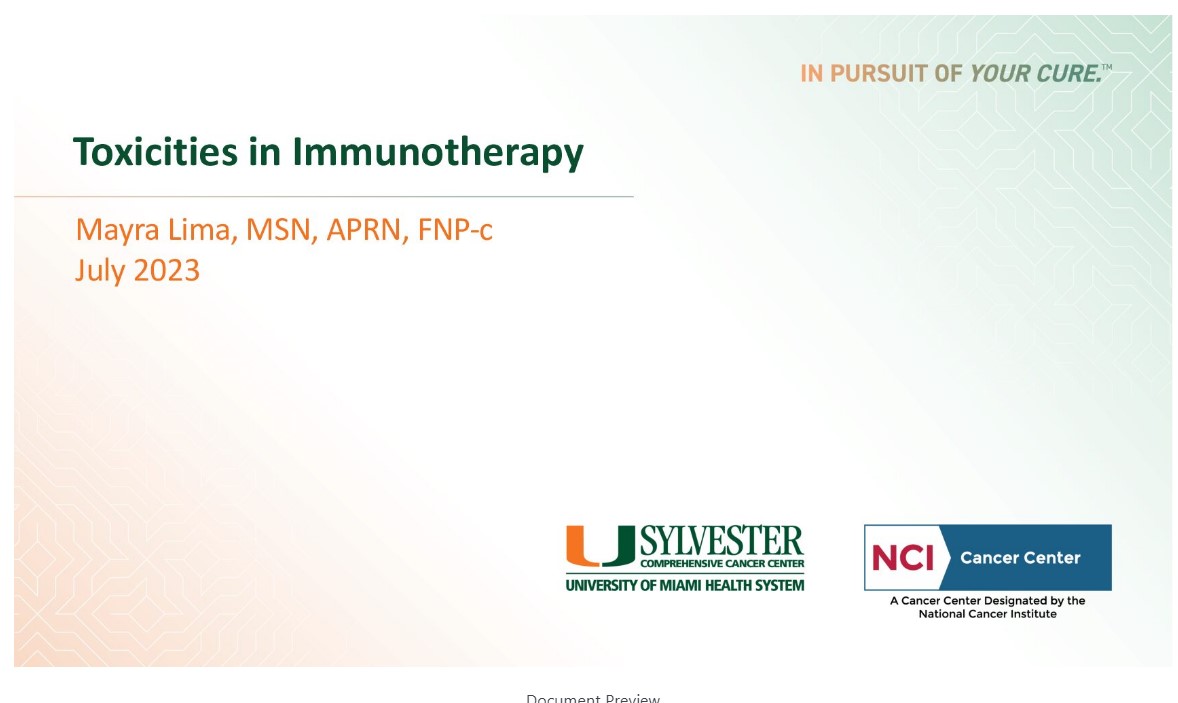 IN PURSUIT OF YOUR CURE.™

Toxicities in Immunotherapy

Mayra Lima, MSN, APRN, FNP-c
July 2023

U SYLVESTER
COMPREHENSIVE CANCER CENTER
UNIVERSITY OF MIAMI HEALTH SYSTEM

NCI Cancer Center
A Cancer Center Designated by the National Cancer Institute

Document Preview